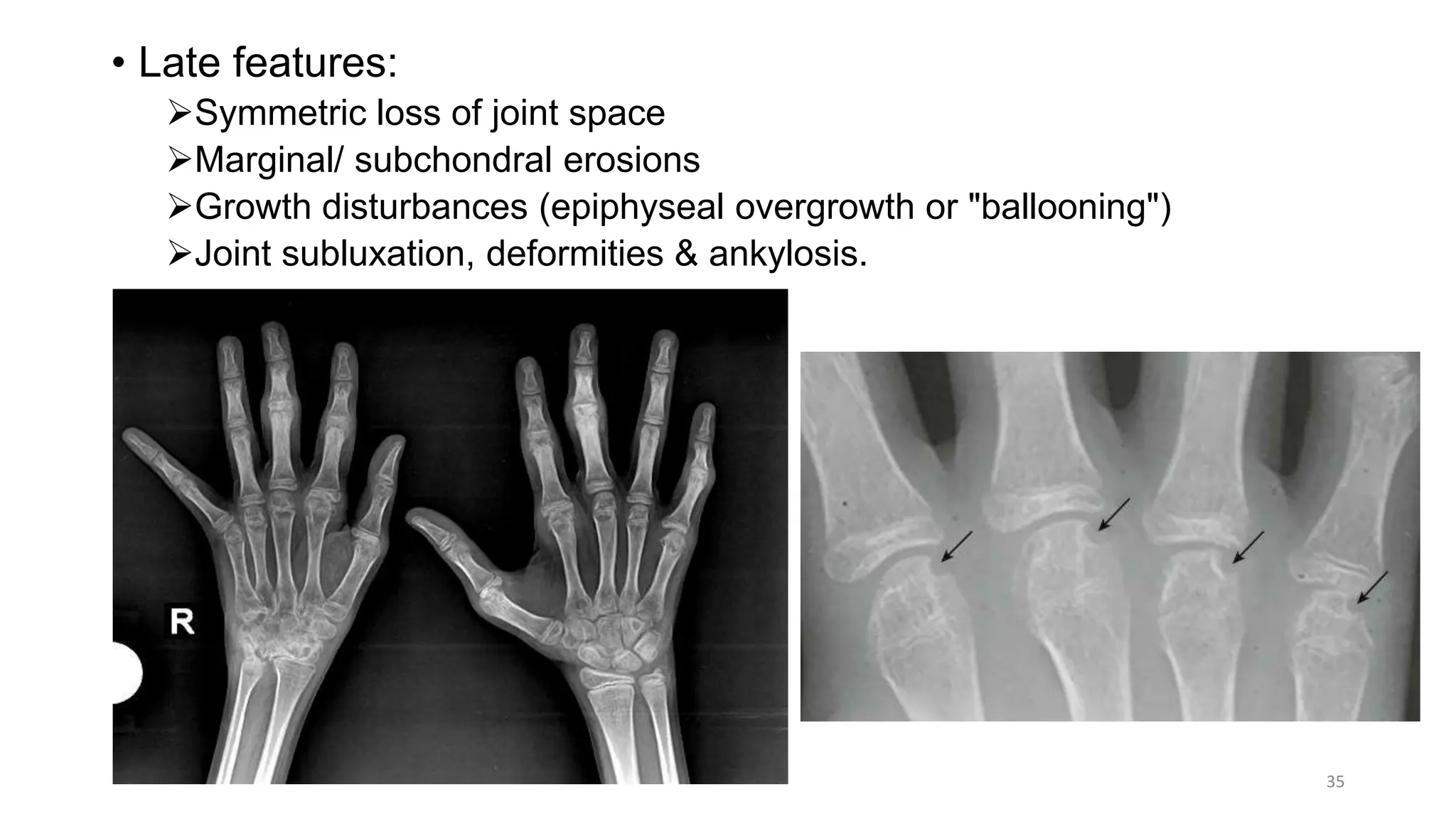 • Late features:

➢Symmetric loss of joint space

➢Marginal/ subchondral erosions

➢Growth disturbances (epiphyseal overgrowth or "ballooning")

➢Joint subluxation, deformities & ankylosis.

R

35